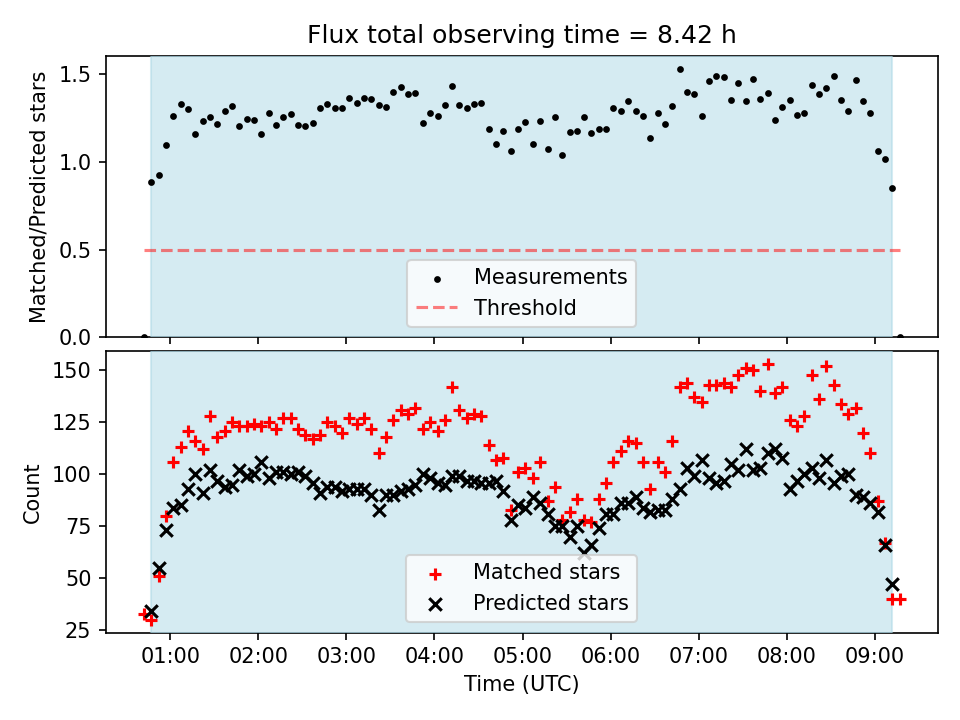 Flux total observing time = 8.42 h

Matched/Predicted stars

1.5
1.0
0.5
0.0

Measurements
Threshold

Count

150
125
100
75
50
25

Matched stars
Predicted stars

01:00 02:00 03:00 04:00 05:00 06:00 07:00 08:00 09:00

Time (UTC)